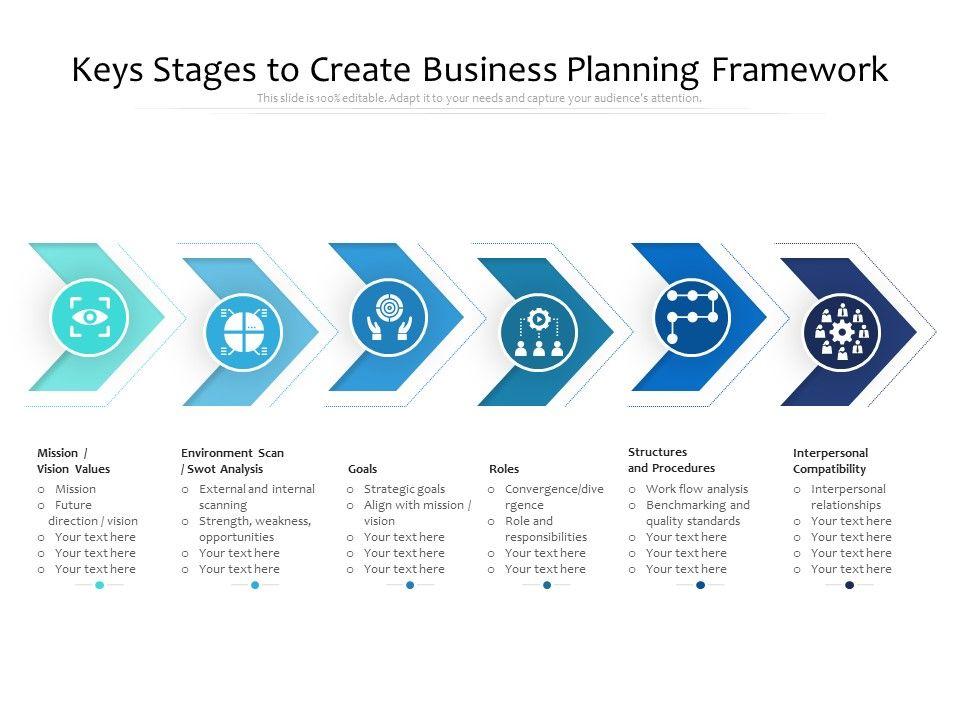 Keys Stages to Create Business Planning Framework

This slide is 100% editable. Adapt it to your needs and capture your audience's attention.

Mission / Vision Values
o Mission
o Future direction / vision
o Your text here
o Your text here
o Your text here

Environment Scan / Swot Analysis
o External and internal scanning
o Strength, weakness, opportunities
o Your text here
o Your text here

Goals
o Strategic goals
o Align with mission / vision
o Your text here
o Your text here
o Your text here

Roles
o Convergence/divergence
o Role and responsibilities
o Your text here
o Your text here

Structures and Procedures
o Work flow analysis
o Benchmarking and quality standards
o Your text here
o Your text here
o Your text here

Interpersonal Compatibility
o Interpersonal relationships
o Your text here
o Your text here
o Your text here
o Your text here